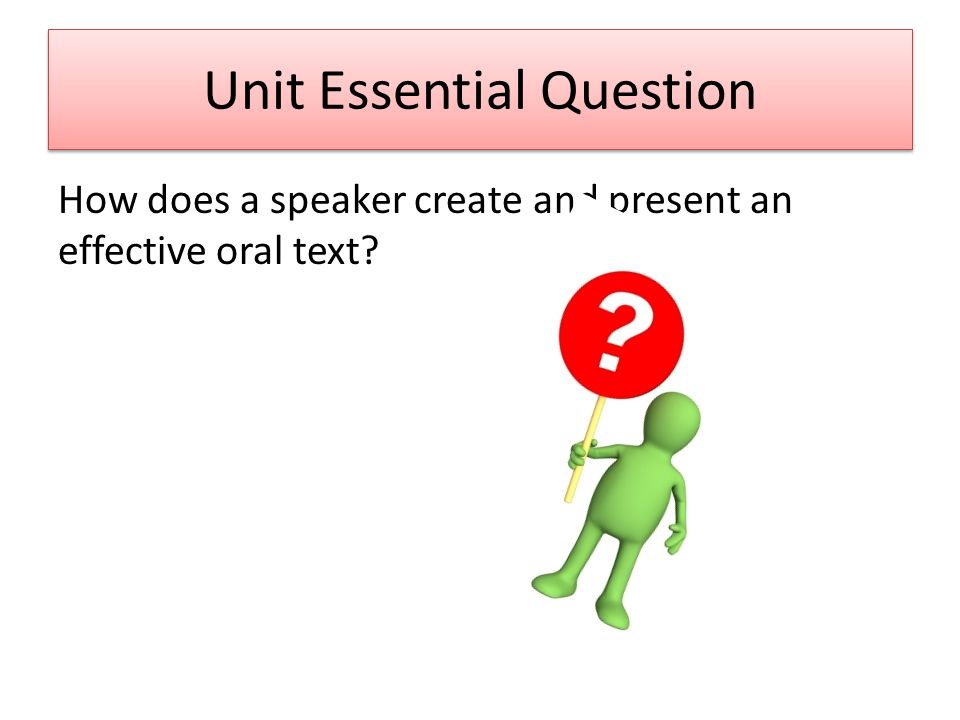 Unit Essential Question

How does a speaker create and present an effective oral text?

?